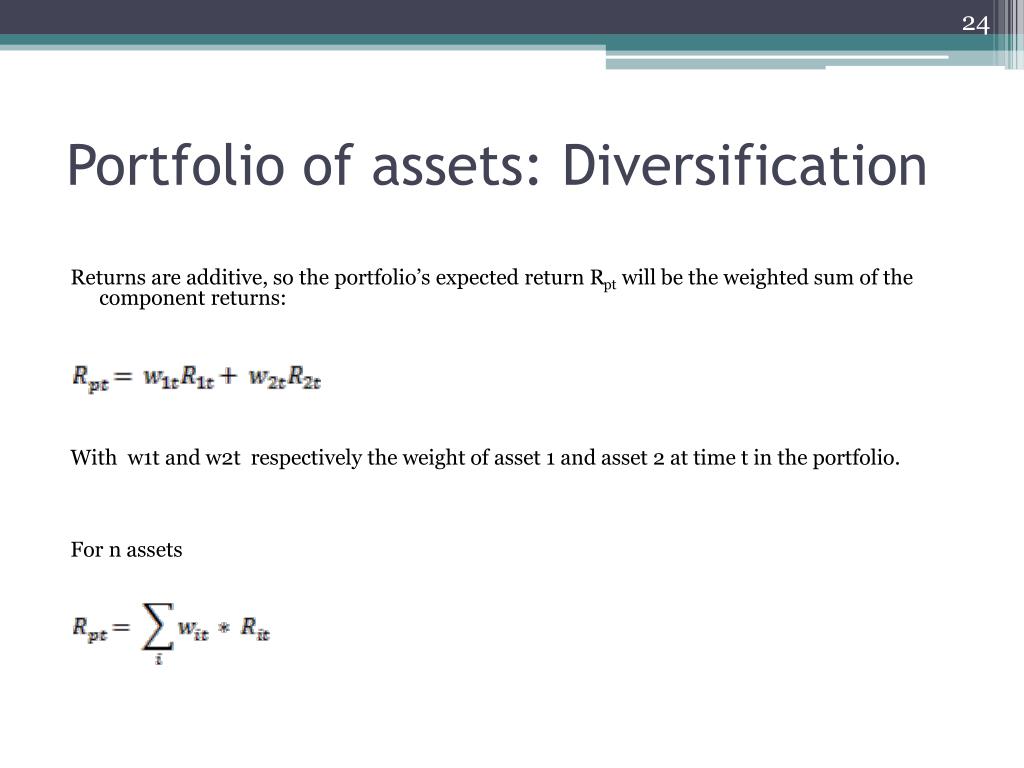 24

Portfolio of assets: Diversification

Returns are additive, so the portfolio's expected return $R_{pt}$ will be the weighted sum of the component returns:

$R_{pt} = w_{1t}R_{1t} + w_{2t}R_{2t}$

With w1t and w2t respectively the weight of asset 1 and asset 2 at time t in the portfolio.

For n assets

$R_{pt} = \sum_{i} w_{it} * R_{it}$